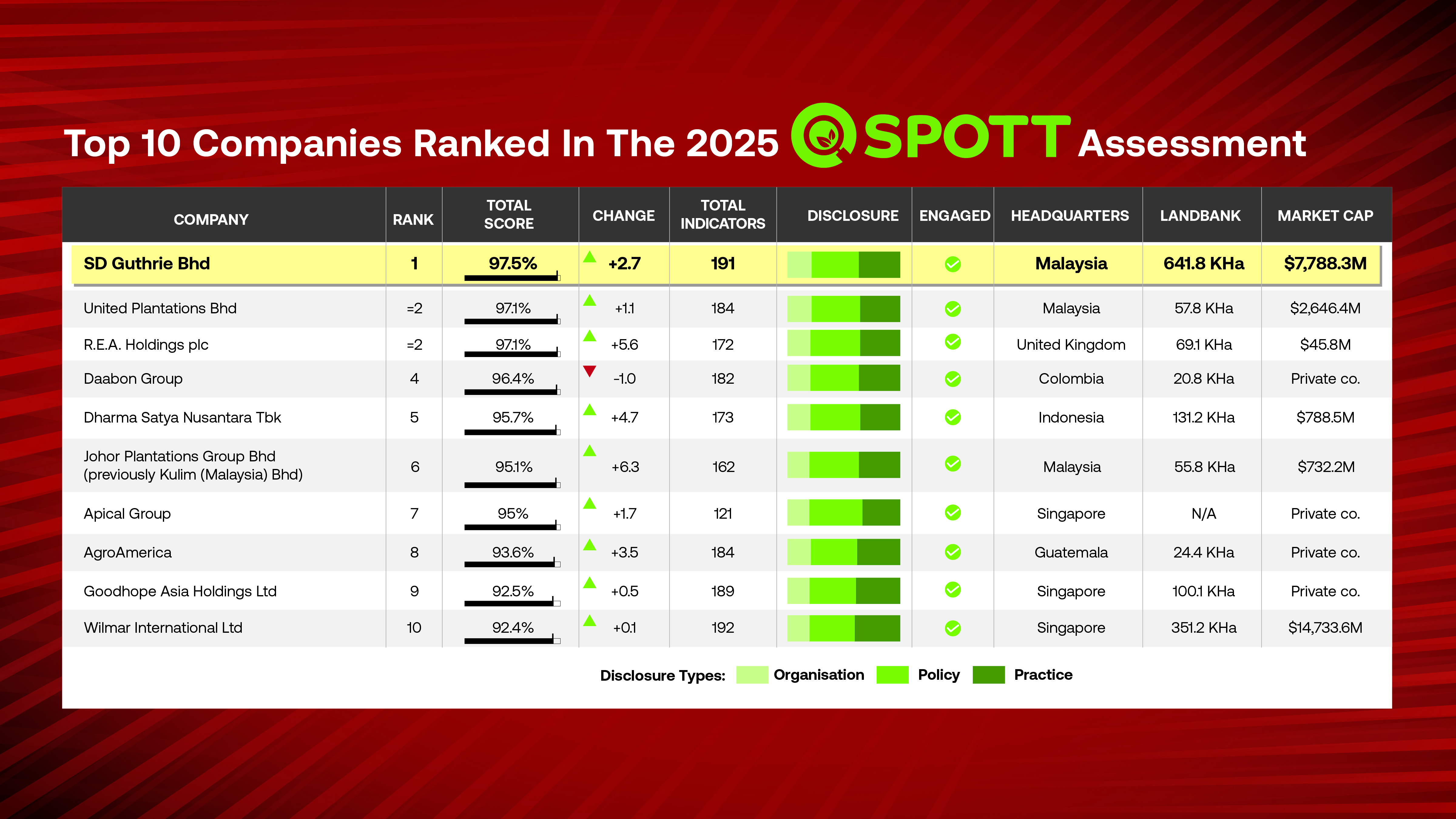 Top 10 Companies Ranked In The 2025 SPOTT Assessment

| COMPANY | RANK | TOTAL SCORE | CHANGE | TOTAL INDICATORS | DISCLOSURE | ENGAGED | HEADQUARTERS | LANDBANK | MARKET CAP |
|---|---|---|---|---|---|---|---|---|---|
| SD Guthrie Bhd | 1 | 97.5% | +2.7 | 191 | | | Malaysia | 641.8 KHa | $7,788.3M |
| United Plantations Bhd | =2 | 97.1% | +1.1 | 184 | | | Malaysia | 57.8 KHa | $2,646.4M |
| R.E.A. Holdings plc | =2 | 97.1% | +5.6 | 172 | | | United Kingdom | 69.1 KHa | $45.8M |
| Daabon Group | 4 | 96.4% | -1.0 | 182 | | | Colombia | 20.8 KHa | Private co. |
| Dharma Satya Nusantara Tbk | 5 | 95.7% | +4.7 | 173 | | | Indonesia | 131.2 KHa | $788.5M |
| Johor Plantations Group Bhd (previously Kulim (Malaysia) Bhd) | 6 | 95.1% | +6.3 | 162 | | | Malaysia | 55.8 KHa | $732.2M |
| Apical Group | 7 | 95% | +1.7 | 121 | | | Singapore | N/A | Private co. |
| AgroAmerica | 8 | 93.6% | +3.5 | 184 | | | Guatemala | 24.4 KHa | Private co. |
| Goodhope Asia Holdings Ltd | 9 | 92.5% | +0.5 | 189 | | | Singapore | 100.1 KHa | Private co. |
| Wilmar International Ltd | 10 | 92.4% | +0.1 | 192 | | | Singapore | 351.2 KHa | $14,733.6M |

Disclosure Types: Organisation Policy Practice